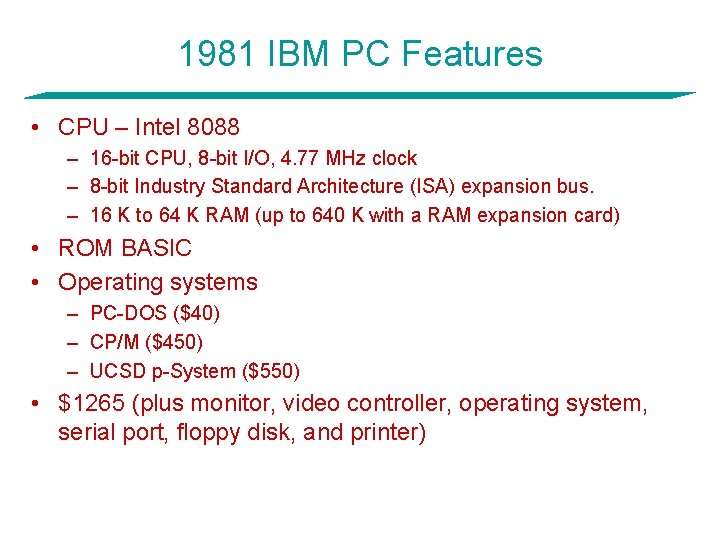 1981 IBM PC Features

• CPU – Intel 8088
  – 16-bit CPU, 8-bit I/O, 4.77 MHz clock
  – 8-bit Industry Standard Architecture (ISA) expansion bus.
  – 16 K to 64 K RAM (up to 640 K with a RAM expansion card)
• ROM BASIC
• Operating systems
  – PC-DOS (\$40)
  – CP/M (\$450)
  – UCSD p-System (\$550)
• \$1265 (plus monitor, video controller, operating system, serial port, floppy disk, and printer)